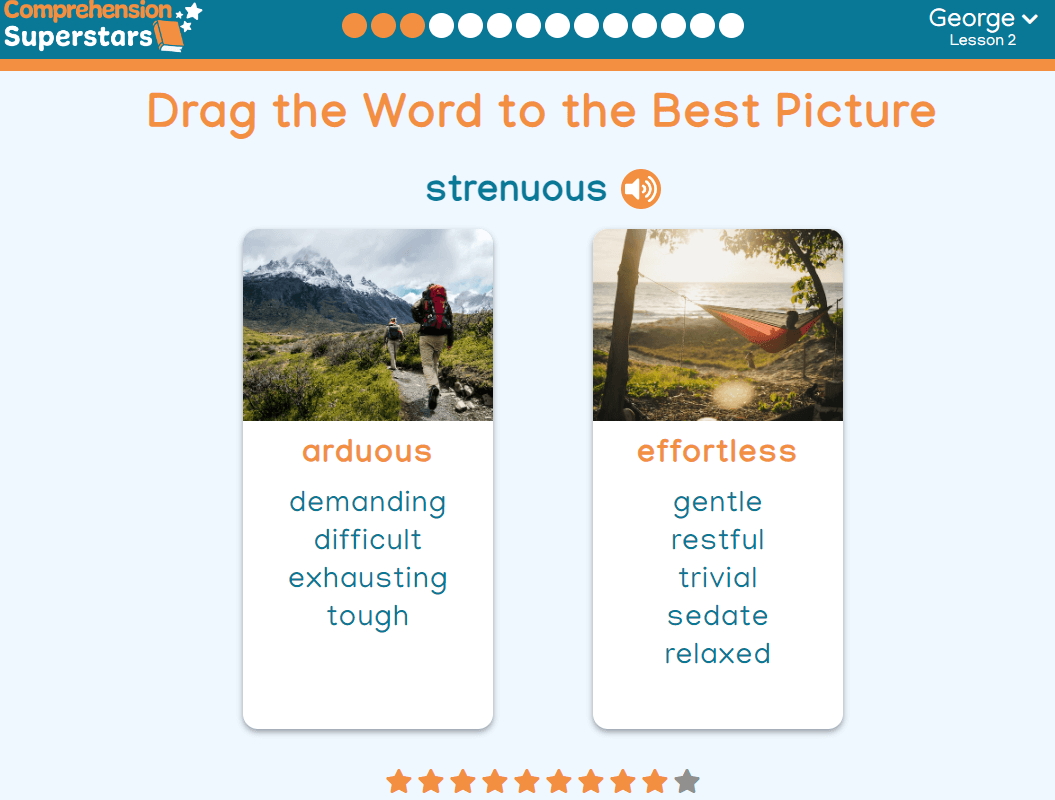 Comprehension Superstars

George
Lesson 2

Drag the Word to the Best Picture

strenuous

arduous
demanding
difficult
exhausting
tough

effortless
gentle
restful
trivial
sedate
relaxed